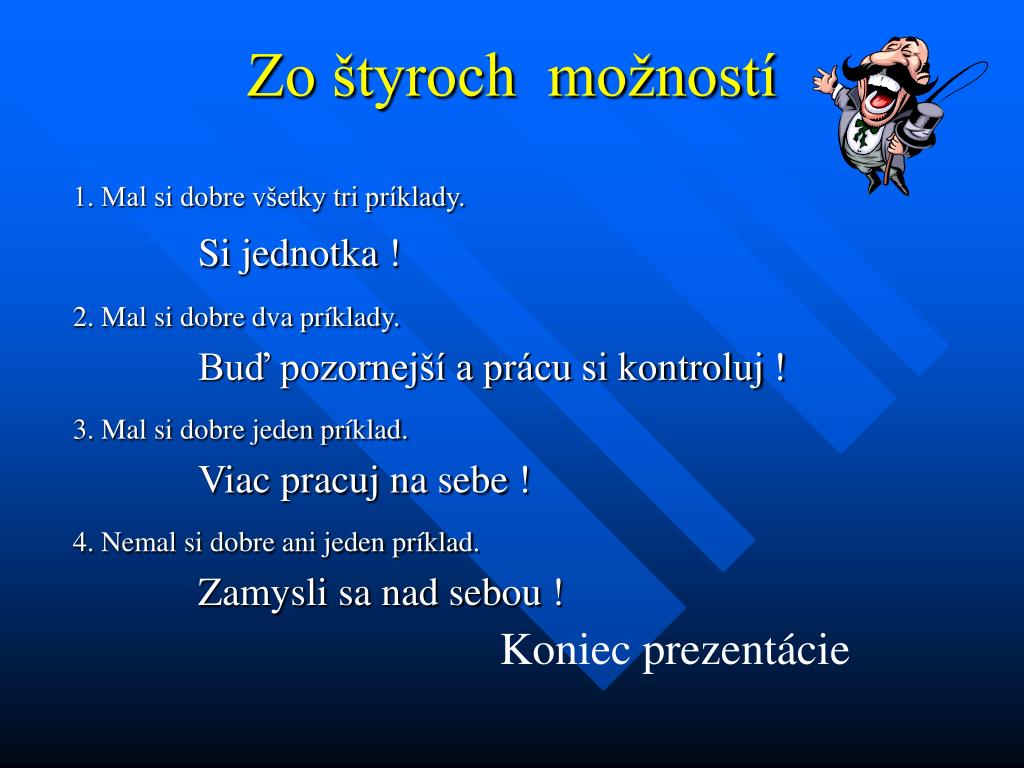 Zo štyroch možností

1. Mal si dobre všetky tri príklady.

Si jednotka !

2. Mal si dobre dva príklady.

Buď pozornejší a prácu si kontroluj !

3. Mal si dobre jeden príklad.

Viac pracuj na sebe !

4. Nemal si dobre ani jeden príklad.

Zamysli sa nad sebou !

Koniec prezentácie